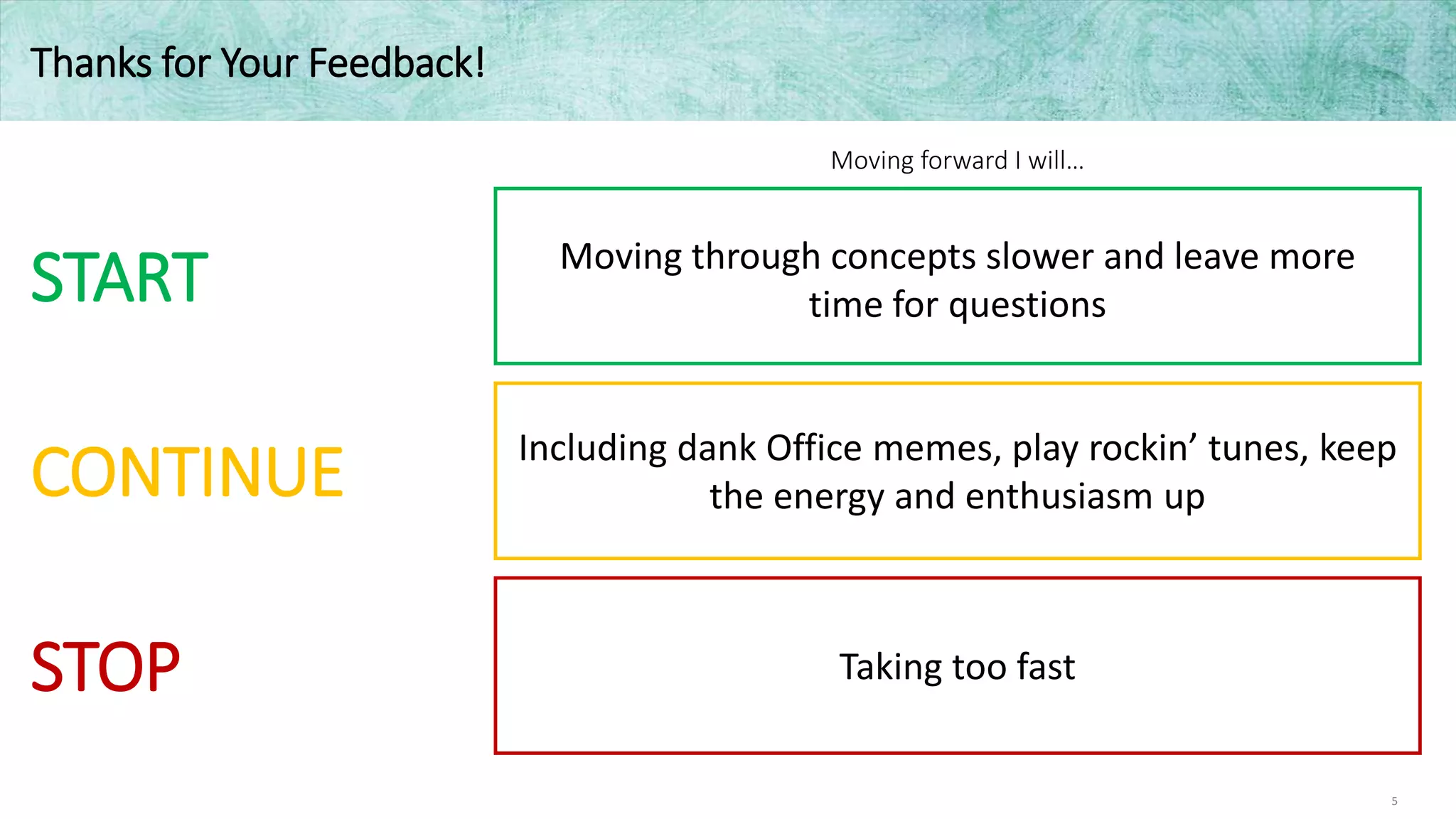 Thanks for Your Feedback!

Moving forward I will…

START

Moving through concepts slower and leave more time for questions

CONTINUE

Including dank Office memes, play rockin' tunes, keep the energy and enthusiasm up

STOP

Taking too fast

5